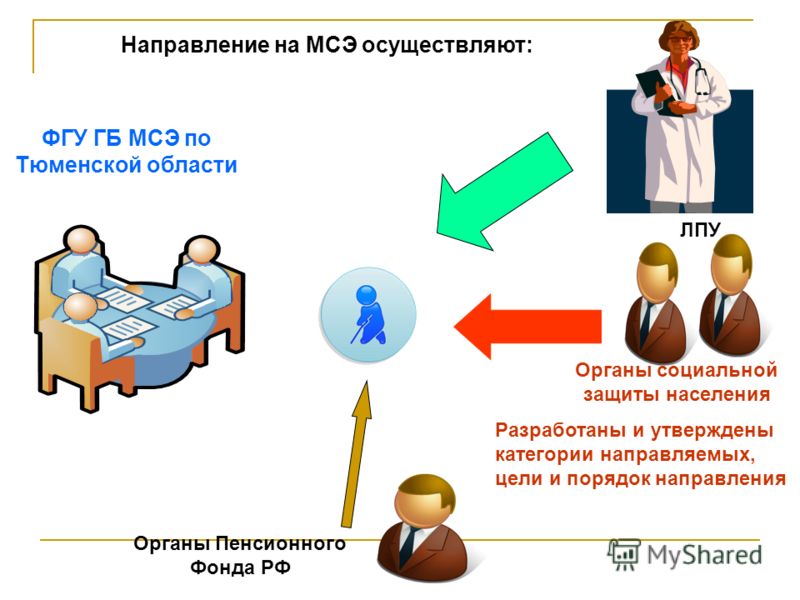 Направление на МСЭ осуществляют:

ФГУ ГБ МСЭ по Тюменской области

ЛПУ

Органы социальной защиты населения

Разработаны и утверждены категории направляемых, цели и порядок направления

Органы Пенсионного Фонда РФ

MyShared